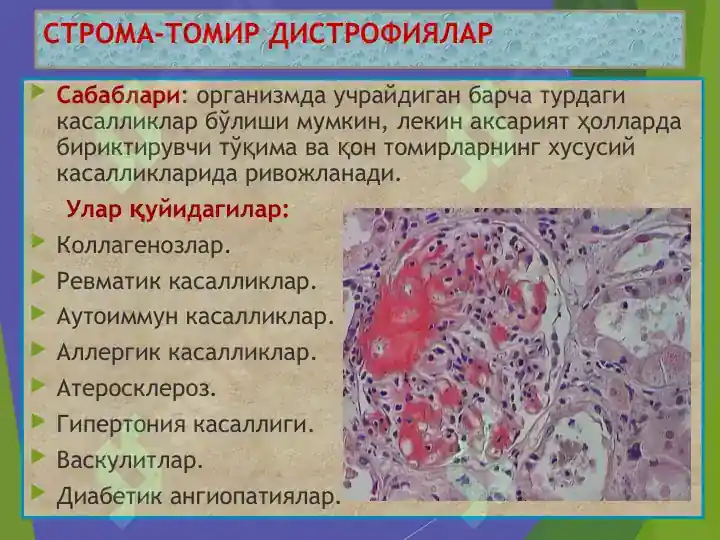 СТРОМА-ТОМИР ДИСТРОФИЯЛАР

Сабаблари: организмда учрайдиган барча турдаги касалликлар бўлиши мумкин, лекин аксарият ҳолларда бириктирувчи тўқима ва қон томирларнинг хусусий касалликларида ривожланади.

Улар қуйидагилар:

Коллагенозлар.

Ревматик касалликлар.

Аутоиммун касалликлар.

Аллергик касалликлар.

Атеросклероз.

Гипертония касаллиги.

Васкулитлар.

Диабетик ангиопатиялар.